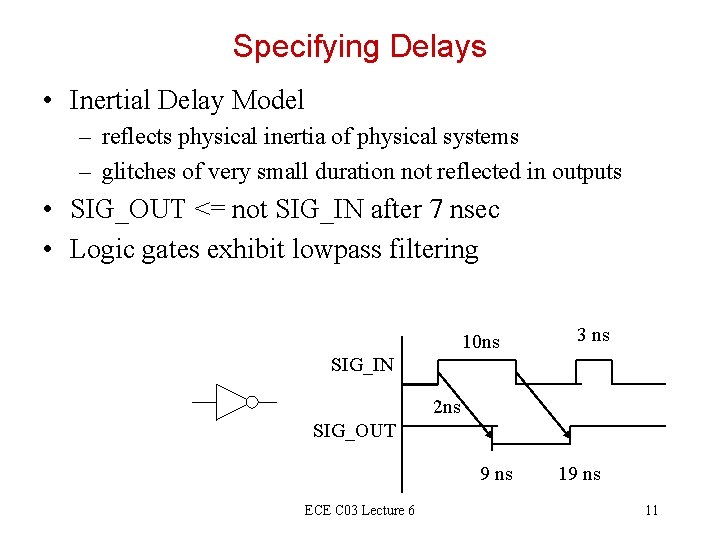 Specifying Delays

• Inertial Delay Model
– reflects physical inertia of physical systems
– glitches of very small duration not reflected in outputs
• SIG_OUT <= not SIG_IN after 7 nsec
• Logic gates exhibit lowpass filtering

10ns
3 ns
SIG_IN
2ns
SIG_OUT
9 ns
19 ns

ECE C03 Lecture 6
11